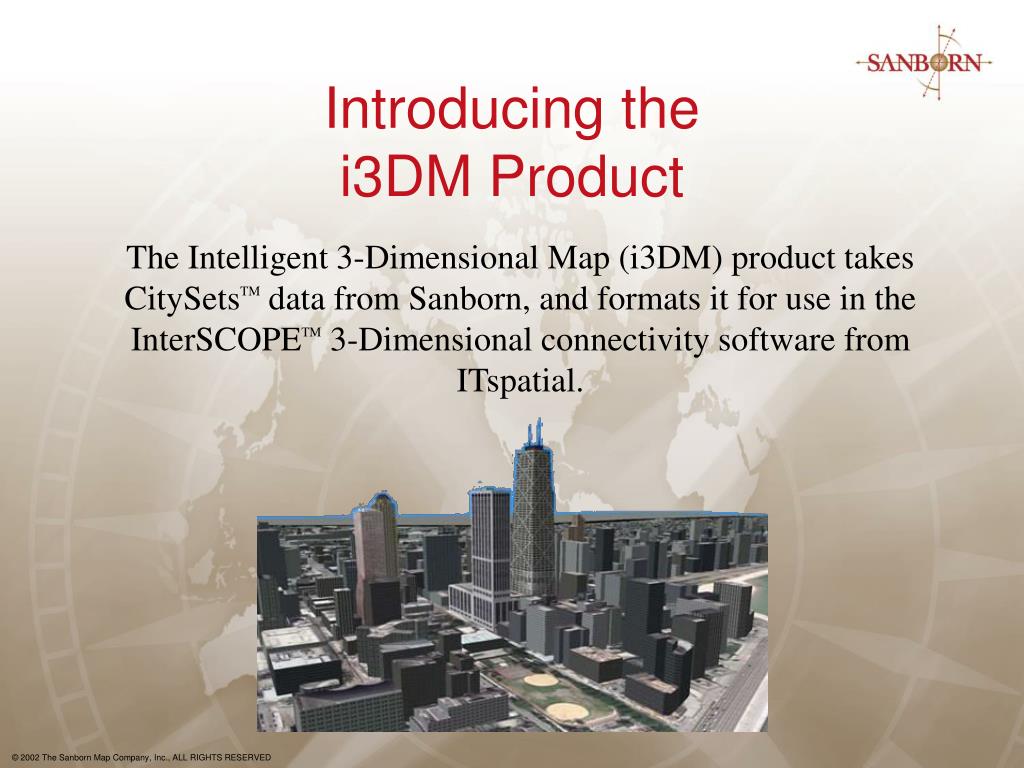 SANBORN

Introducing the
i3DM Product

The Intelligent 3-Dimensional Map (i3DM) product takes CitySets™ data from Sanborn, and formats it for use in the InterSCOPE™ 3-Dimensional connectivity software from ITspatial.

© 2002 The Sanborn Map Company, Inc., ALL RIGHTS RESERVED